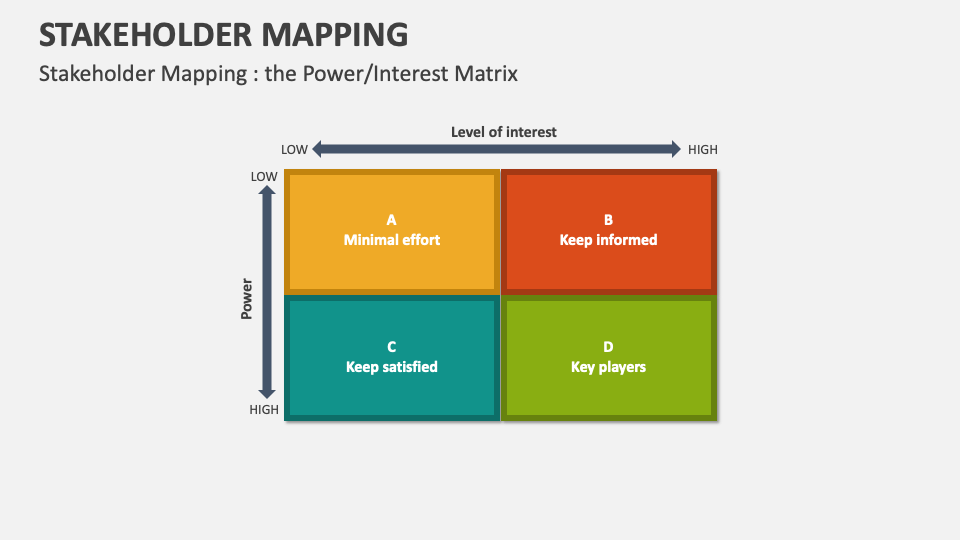 STAKEHOLDER MAPPING

Stakeholder Mapping : the Power/Interest Matrix

Level of interest

LOW

HIGH

LOW

Power

HIGH

A
Minimal effort

B
Keep informed

C
Keep satisfied

D
Key players